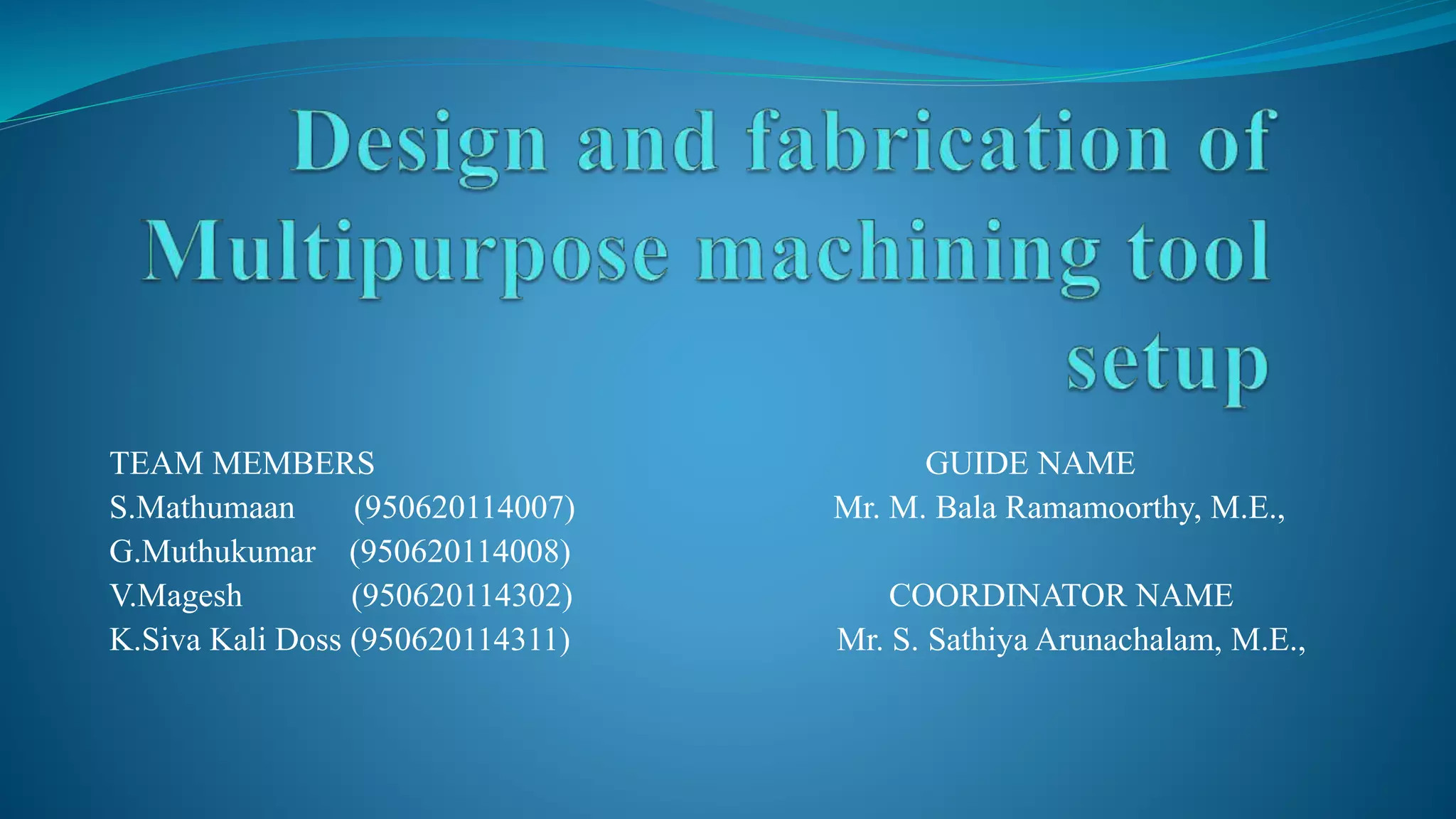 Design and fabrication of Multipurpose machining tool setup

TEAM MEMBERS
S.Mathumaan (950620114007)
G.Muthukumar (950620114008)
V.Magesh (950620114302)
K.Siva Kali Doss (950620114311)

GUIDE NAME
Mr. M. Bala Ramamoorthy, M.E.,

COORDINATOR NAME
Mr. S. Sathiya Arunachalam, M.E.,